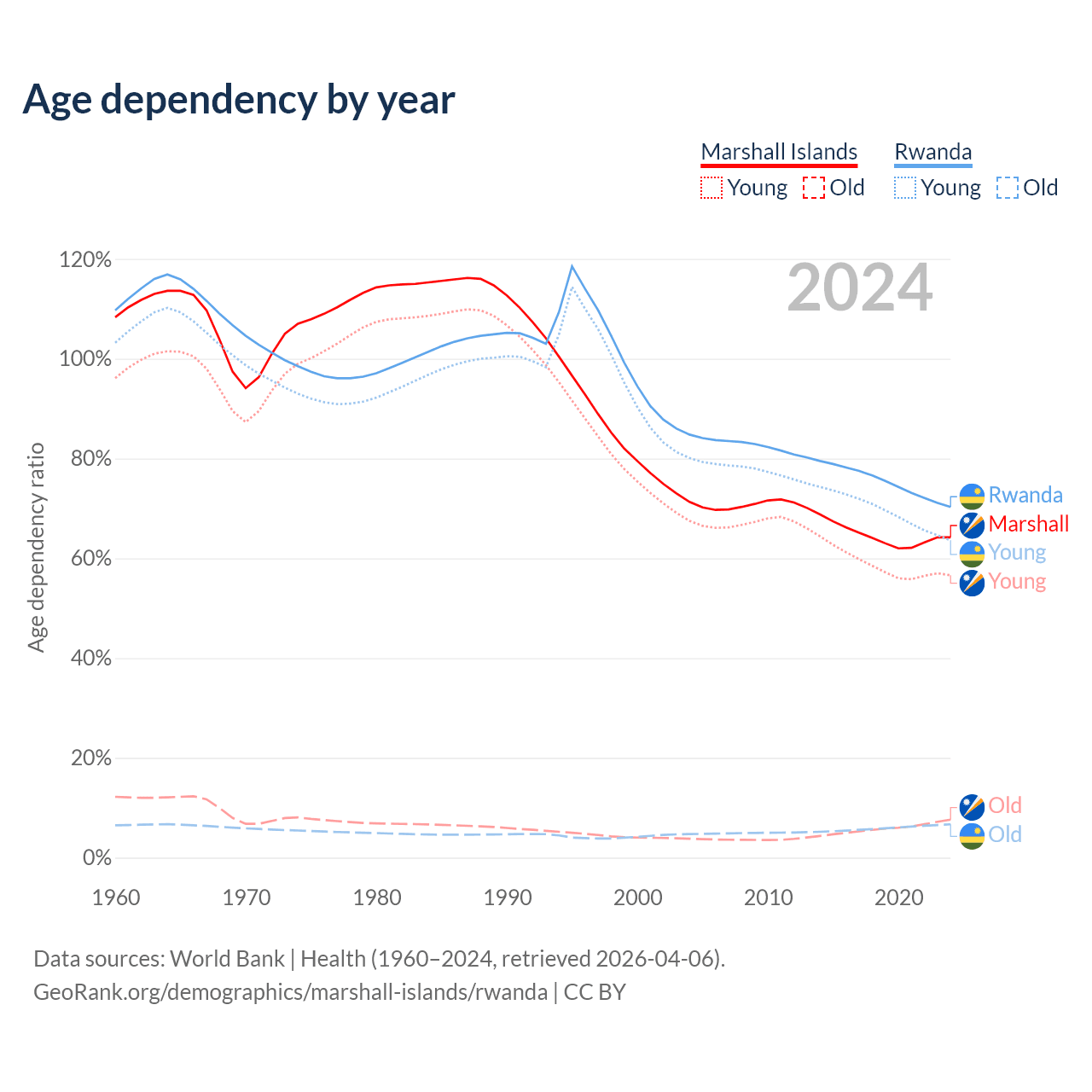 Age dependency by year

Marshall Islands
Young Old

Rwanda
Young Old

2024

Age dependency ratio

120%
100%
80%
60%
40%
20%
0%

1960
1970
1980
1990
2000
2010
2020

Rwanda
Marshall
Young
Young
Old
Old

Data sources: World Bank | Health (1960–2024, retrieved 2026-04-06).
GeoRank.org/demographics/marshall-islands/rwanda | CC BY